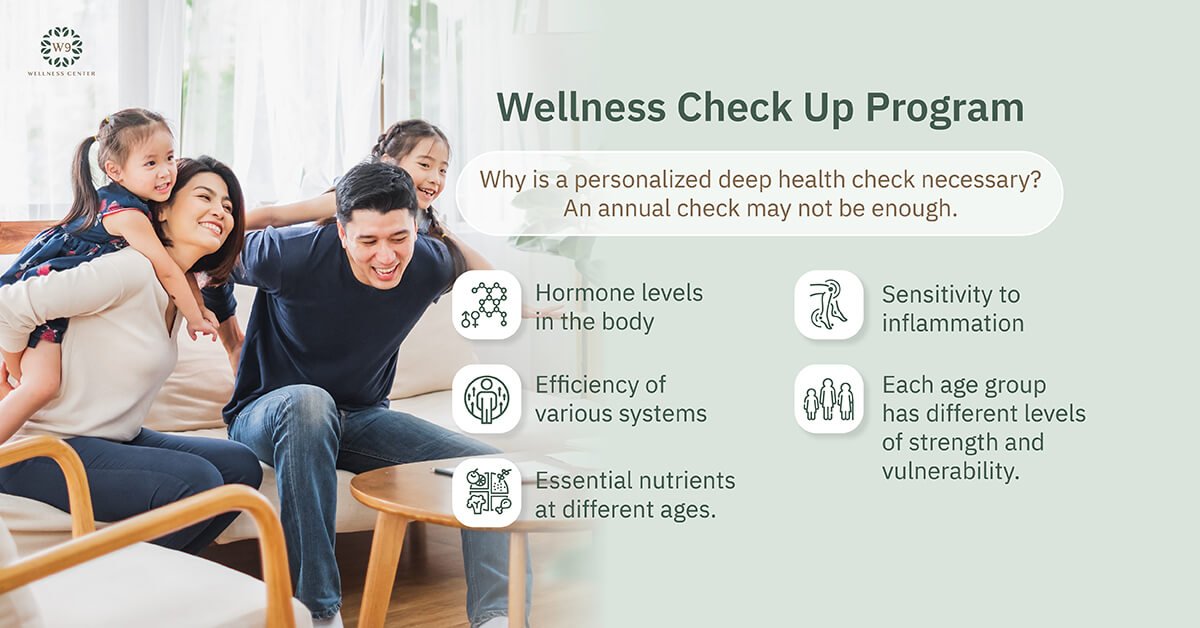 W9
WELLNESS CENTER

Wellness Check Up Program

Why is a personalized deep health check necessary?
An annual check may not be enough.

Hormone levels in the body

Efficiency of various systems

Essential nutrients at different ages.

Sensitivity to inflammation

Each age group has different levels of strength and vulnerability.